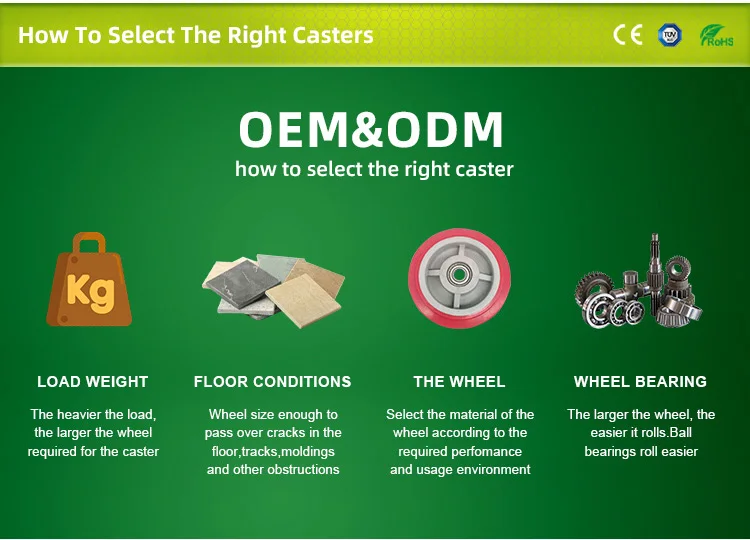 How To Select The Right Casters

CE TÜV RoHS

OEM&ODM
how to select the right caster

Kg

LOAD WEIGHT

The heavier the load, the larger the wheel required for the caster

FLOOR CONDITIONS

Wheel size enough to pass over cracks in the floor,tracks,moldings and other obstructions

THE WHEEL

Select the material of the wheel according to the required perfomance and usage environment

WHEEL BEARING

The larger the wheel, the easier it rolls.Ball bearings roll easier